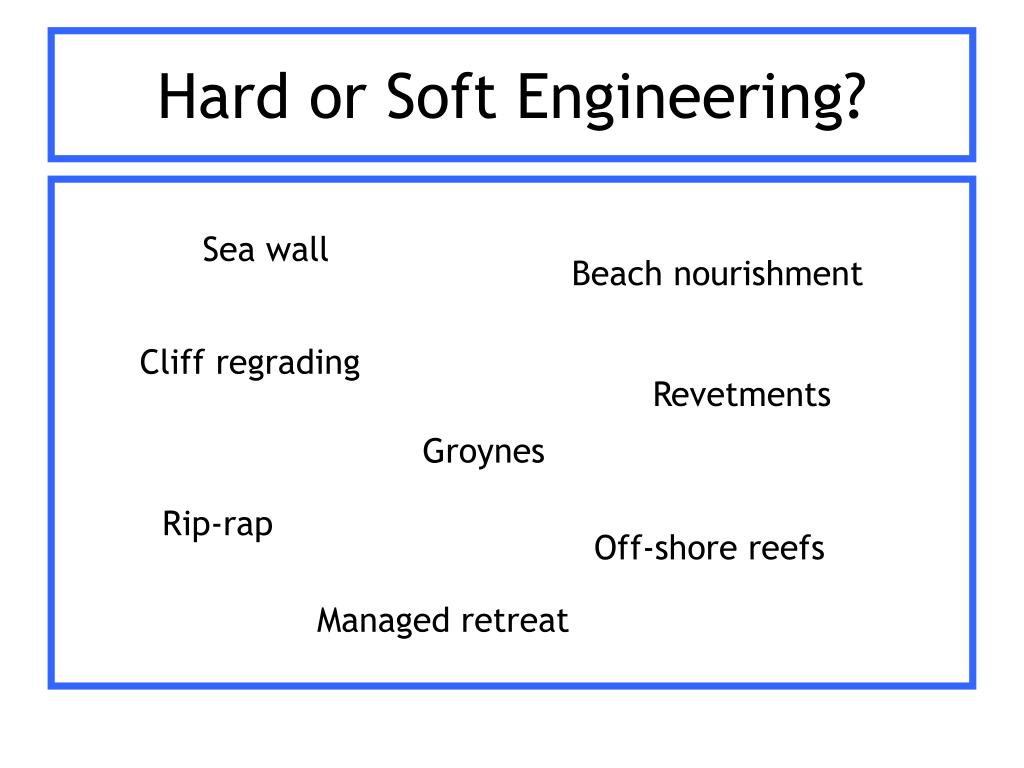 Hard or Soft Engineering?

Sea wall

Beach nourishment

Cliff regrading

Revetments

Groynes

Rip-rap

Off-shore reefs

Managed retreat